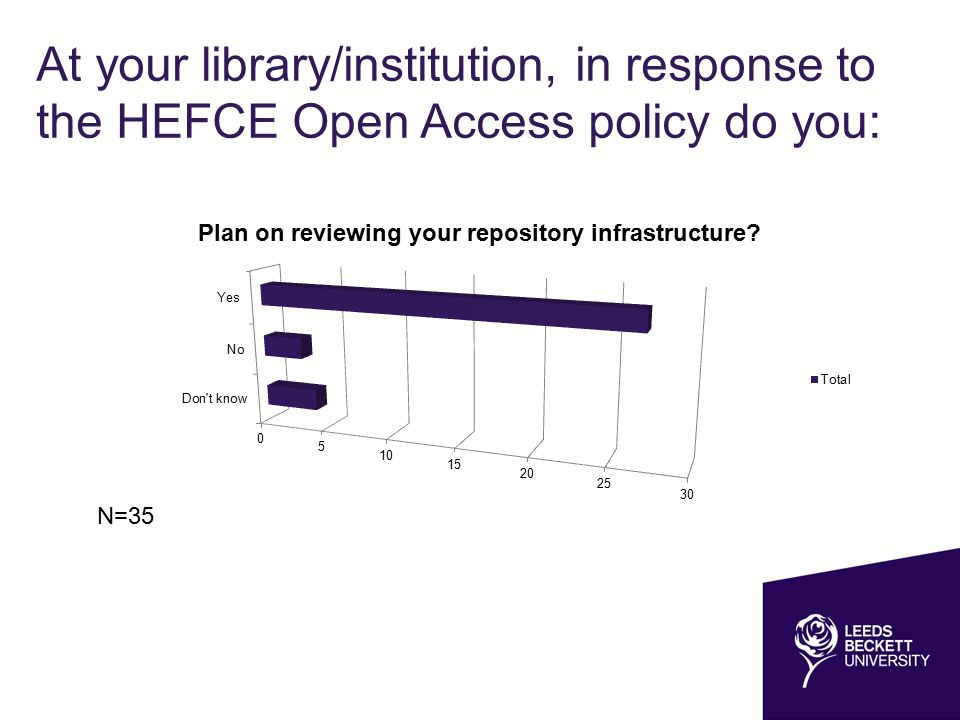 At your library/institution, in response to the HEFCE Open Access policy do you:

Plan on reviewing your repository infrastructure?

Yes

No

Don't know

0
5
10
15
20
25
30

Total

N=35

LEEDS
BECKETT
UNIVERSITY